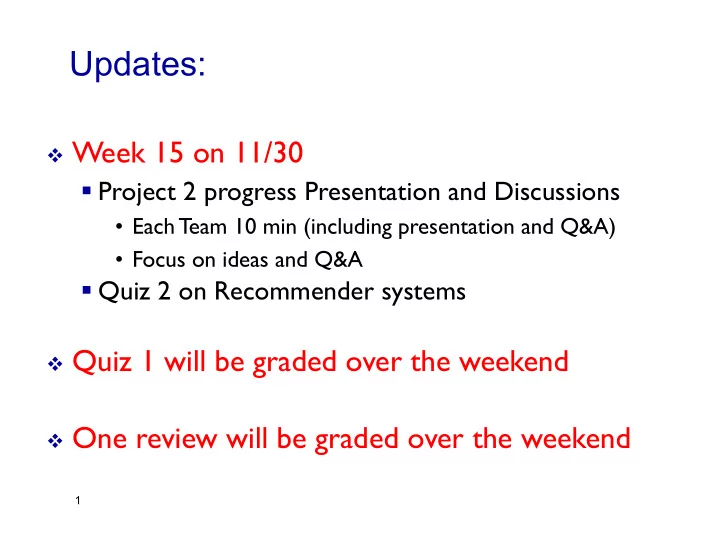 Updates:

❖ Week 15 on 11/30

▪ Project 2 progress Presentation and Discussions

• Each Team 10 min (including presentation and Q&A)

• Focus on ideas and Q&A

▪ Quiz 2 on Recommender systems

❖ Quiz 1 will be graded over the weekend

❖ One review will be graded over the weekend

1